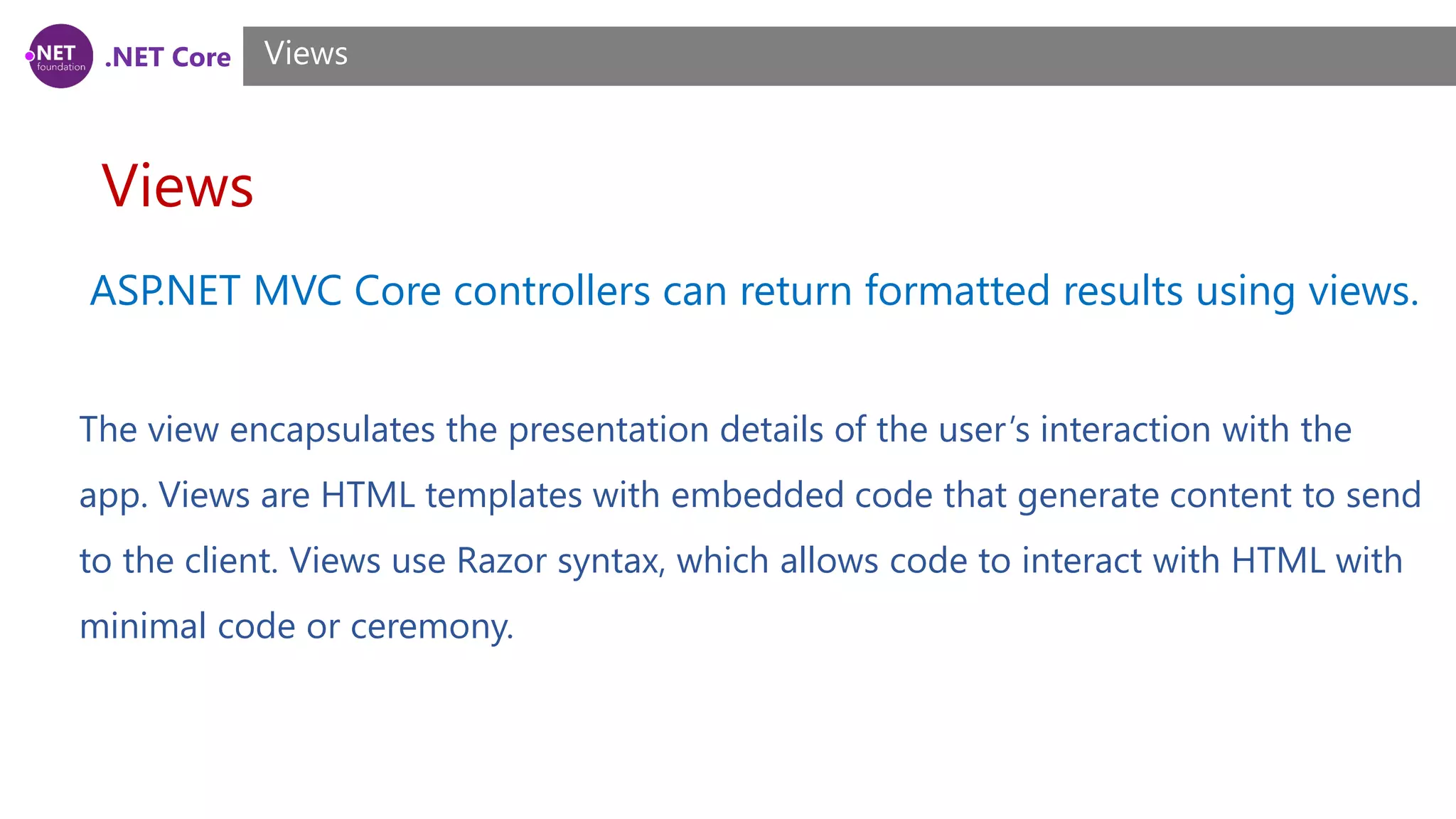 .NET foundation .NET Core

Views

Views

ASP.NET MVC Core controllers can return formatted results using views.

The view encapsulates the presentation details of the user's interaction with the app. Views are HTML templates with embedded code that generate content to send to the client. Views use Razor syntax, which allows code to interact with HTML with minimal code or ceremony.